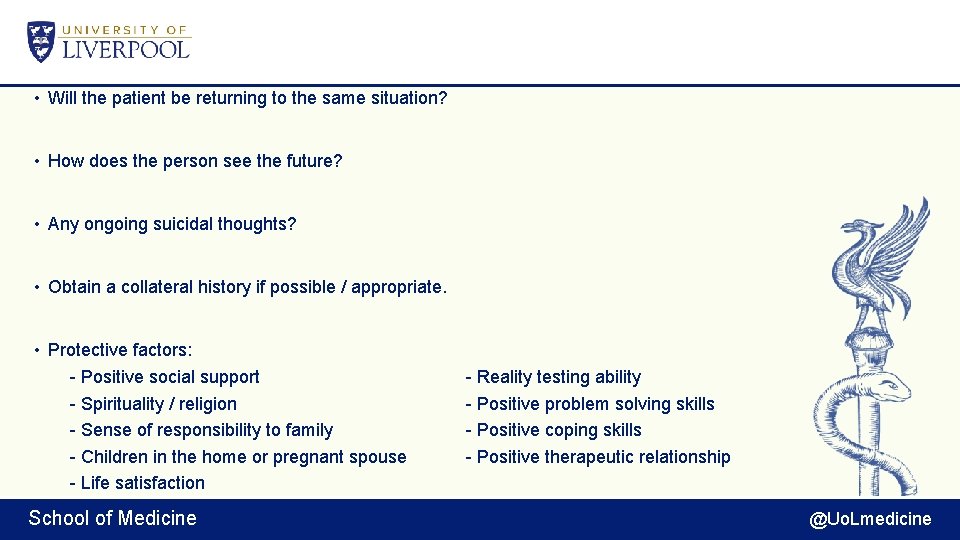 UNIVERSITY OF
LIVERPOOL

• Will the patient be returning to the same situation?

• How does the person see the future?

• Any ongoing suicidal thoughts?

• Obtain a collateral history if possible / appropriate.

• Protective factors:
- Positive social support
- Spirituality / religion
- Sense of responsibility to family
- Children in the home or pregnant spouse
- Life satisfaction

- Reality testing ability
- Positive problem solving skills
- Positive coping skills
- Positive therapeutic relationship

School of Medicine

@UoLmedicine